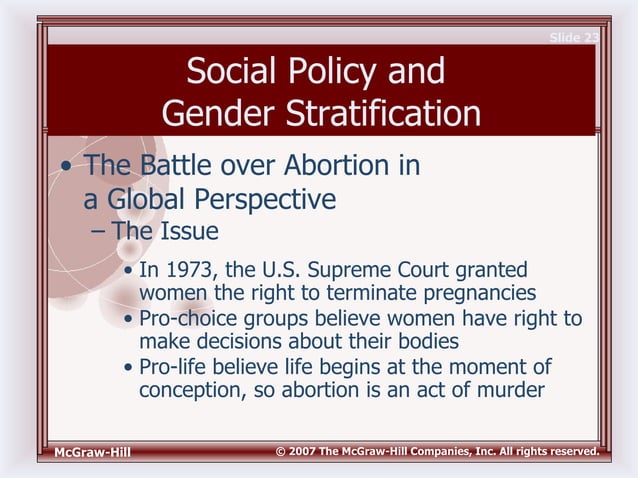 Slide 23

Social Policy and Gender Stratification

• The Battle over Abortion in a Global Perspective
– The Issue
• In 1973, the U.S. Supreme Court granted women the right to terminate pregnancies
• Pro-choice groups believe women have right to make decisions about their bodies
• Pro-life believe life begins at the moment of conception, so abortion is an act of murder

McGraw-Hill © 2007 The McGraw-Hill Companies, Inc. All rights reserved.